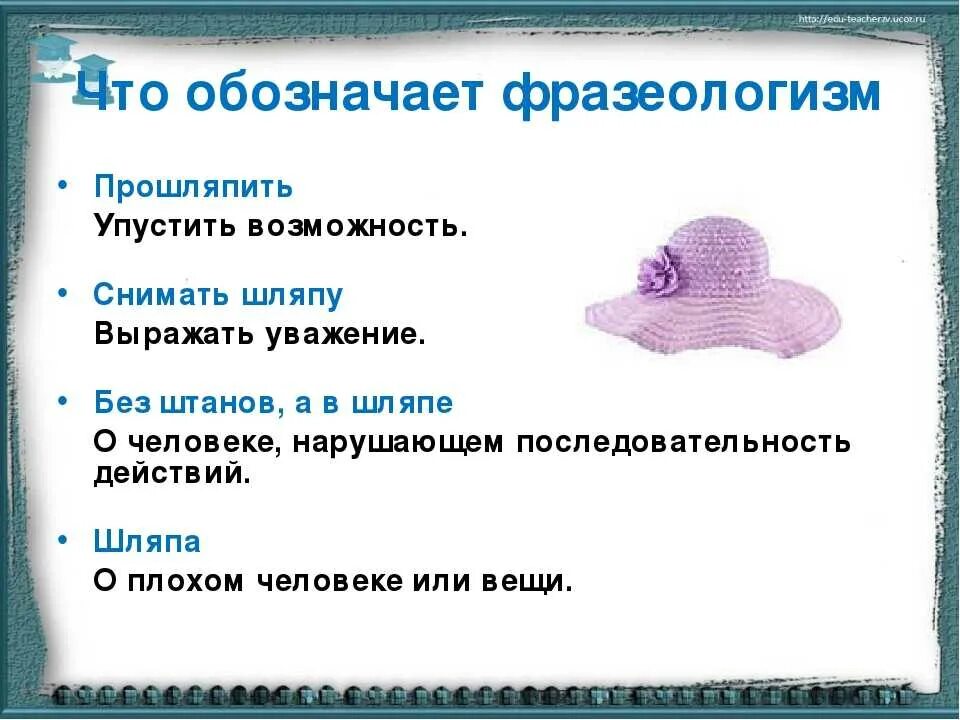 http://edu-teacherzv.ucoz.ru

Что обозначает фразеологизм

• Прошляпить
Упустить возможность.

• Снимать шляпу
Выражать уважение.

• Без штанов, а в шляпе
О человеке, нарушающем последовательность действий.

• Шляпа
О плохом человеке или вещи.